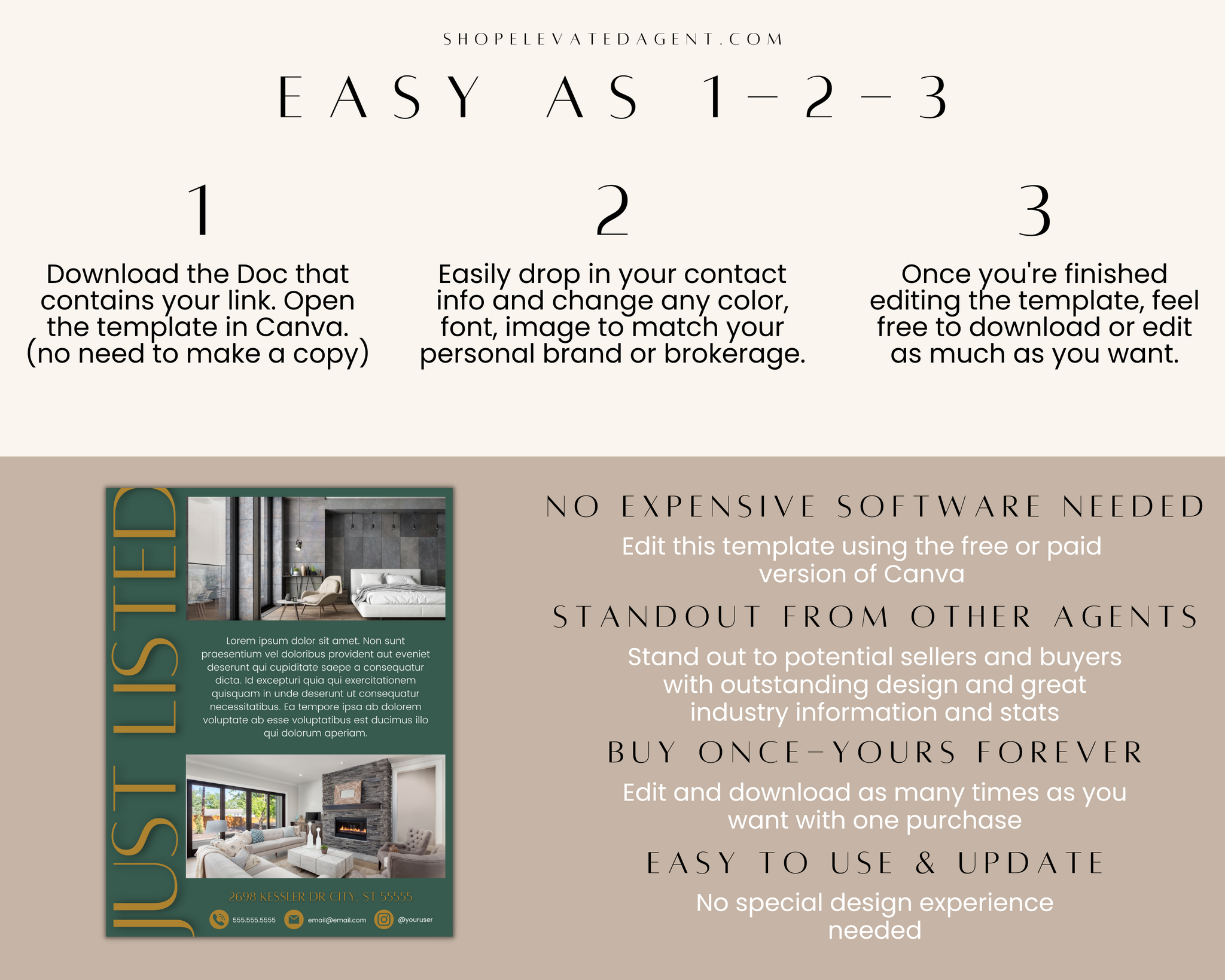 SHOPELEVATEDAGENT.COM

EASY AS 1-2-3

1

Download the Doc that contains your link. Open the template in Canva. (no need to make a copy)

2

Easily drop in your contact info and change any color, font, image to match your personal brand or brokerage.

3

Once you're finished editing the template, feel free to download or edit as much as you want.

JUST LISTED

Lorem ipsum dolor sit amet. Non sunt praesentium vel doloribus provident aut eveniet deserunt qui cupiditate saepe a consequatur dicta. Id excepturi quia qui exercitationem quisquam in unde deserunt ut consequatur necessitatibus. Ea tempore ipsa ab dolorem voluptate ab esse voluptatibus est ducimus illo qui dolorum aperiam.

2698 KESSLER DR CITY, ST 55555

555.555.5555 email@email.com @youruser

NO EXPENSIVE SOFTWARE NEEDED

Edit this template using the free or paid version of Canva

STANDOUT FROM OTHER AGENTS

Stand out to potential sellers and buyers with outstanding design and great industry information and stats

BUY ONCE-YOURS FOREVER

Edit and download as many times as you want with one purchase

EASY TO USE & UPDATE

No special design experience needed